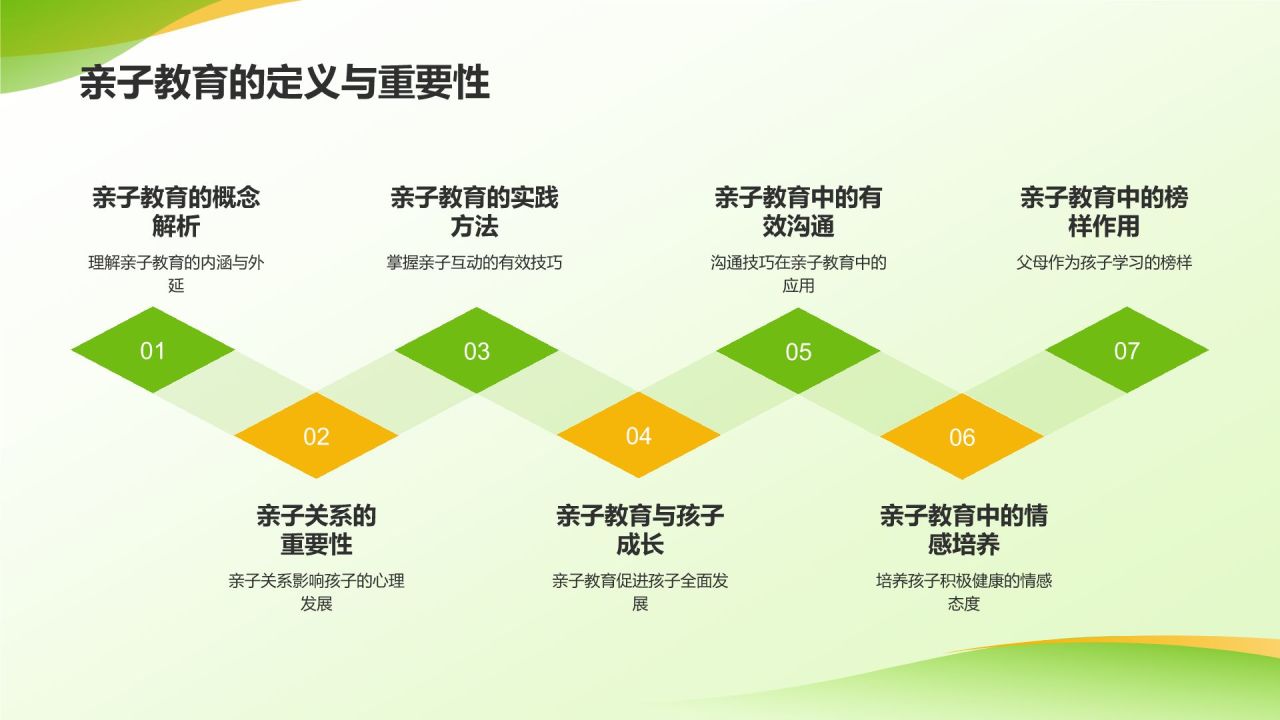 亲子教育的定义与重要性

亲子教育的概念解析

理解亲子教育的内涵与外延

01

亲子教育的实践方法

掌握亲子互动的有效技巧

03

亲子教育中的有效沟通

沟通技巧在亲子教育中的应用

05

亲子教育中的榜样作用

父母作为孩子学习的榜样

07

02

亲子关系的重要性

亲子关系影响孩子的心理发展

04

亲子教育与孩子成长

亲子教育促进孩子全面发展

06

亲子教育中的情感培养

培养孩子积极健康的情感态度